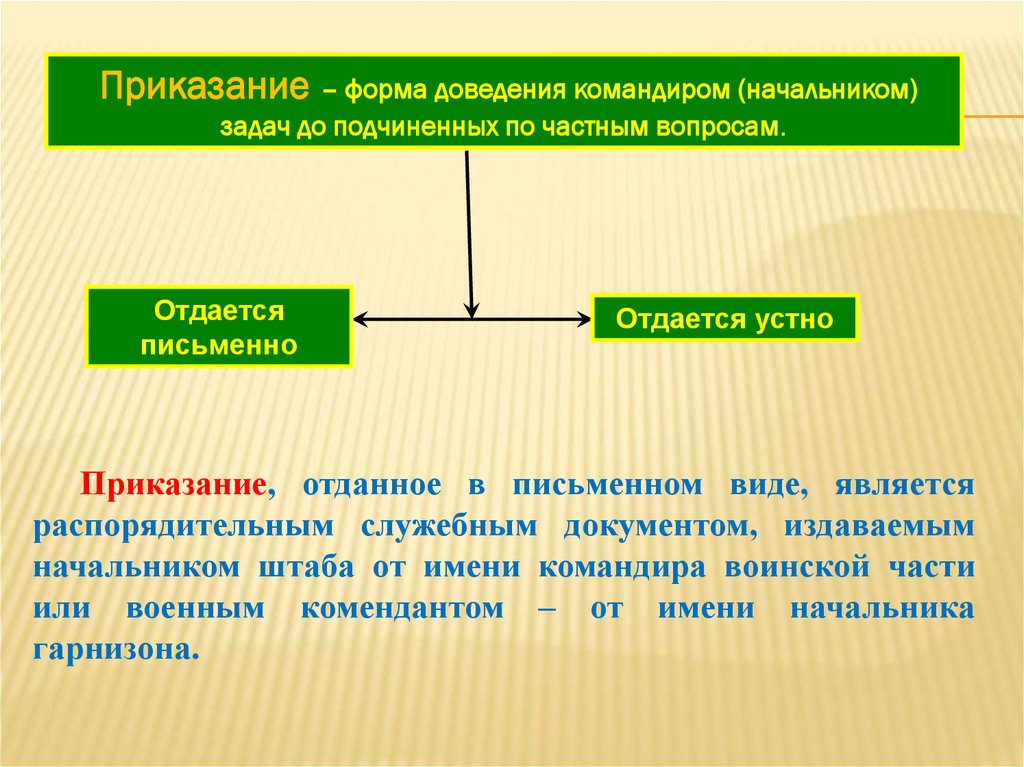 Приказание – форма доведения командиром (начальником) задач до подчиненных по частным вопросам.

Отдается письменно

Отдается устно

Приказание, отданное в письменном виде, является распорядительным служебным документом, издаваемым начальником штаба от имени командира воинской части или военным комендантом – от имени начальника гарнизона.